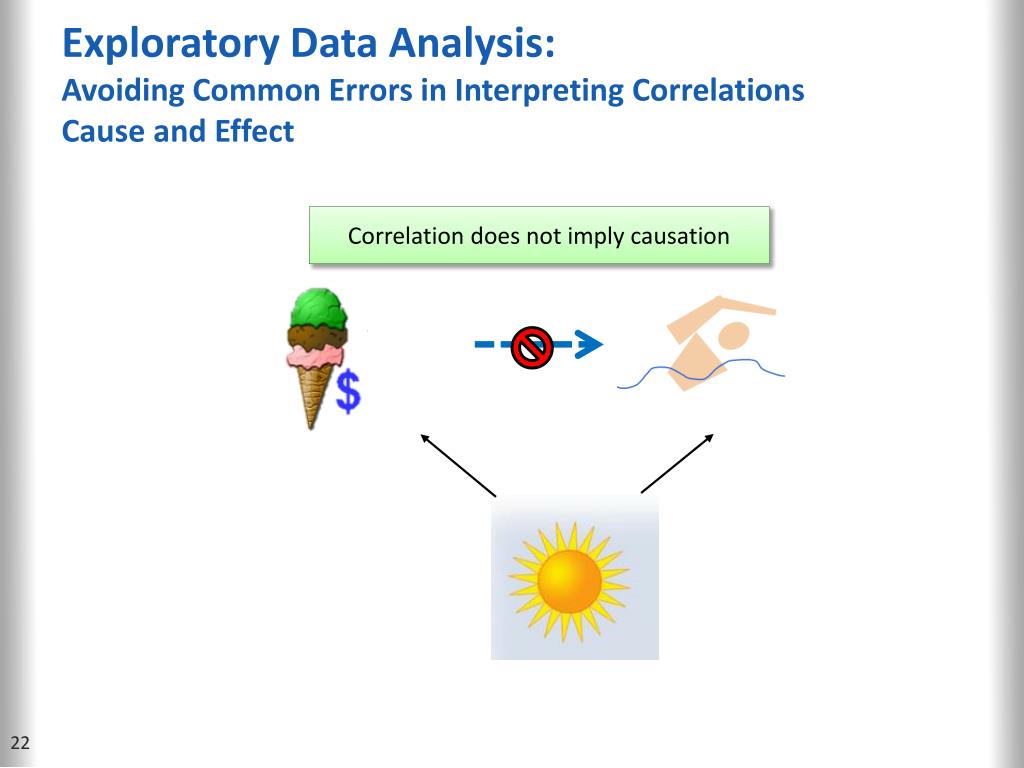 Exploratory Data Analysis:
Avoiding Common Errors in Interpreting Correlations
Cause and Effect

Correlation does not imply causation

$

22